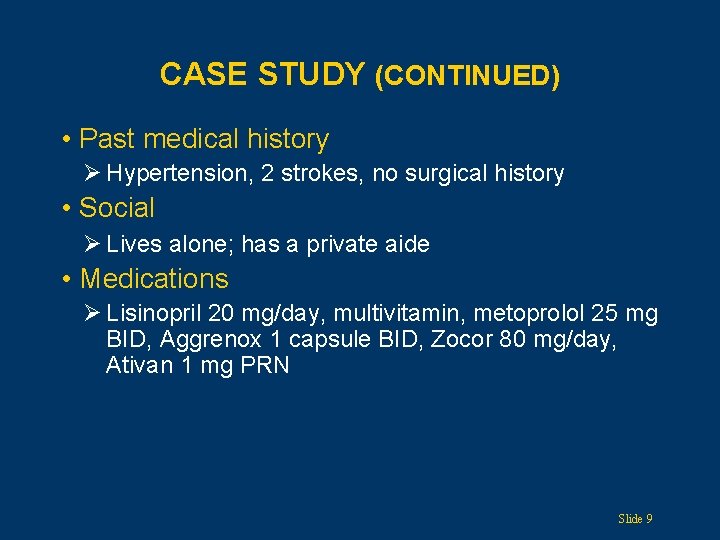 CASE STUDY (CONTINUED)

• Past medical history
➢ Hypertension, 2 strokes, no surgical history
• Social
➢ Lives alone; has a private aide
• Medications
➢ Lisinopril 20 mg/day, multivitamin, metoprolol 25 mg BID, Aggrenox 1 capsule BID, Zocor 80 mg/day, Ativan 1 mg PRN

Slide 9